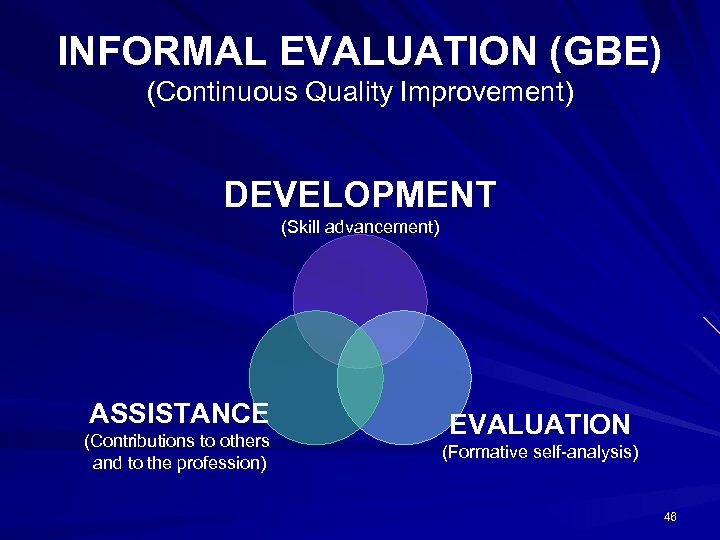 INFORMAL EVALUATION (GBE)
(Continuous Quality Improvement)

DEVELOPMENT
(Skill advancement)

ASSISTANCE
(Contributions to others and to the profession)

EVALUATION
(Formative self-analysis)

46